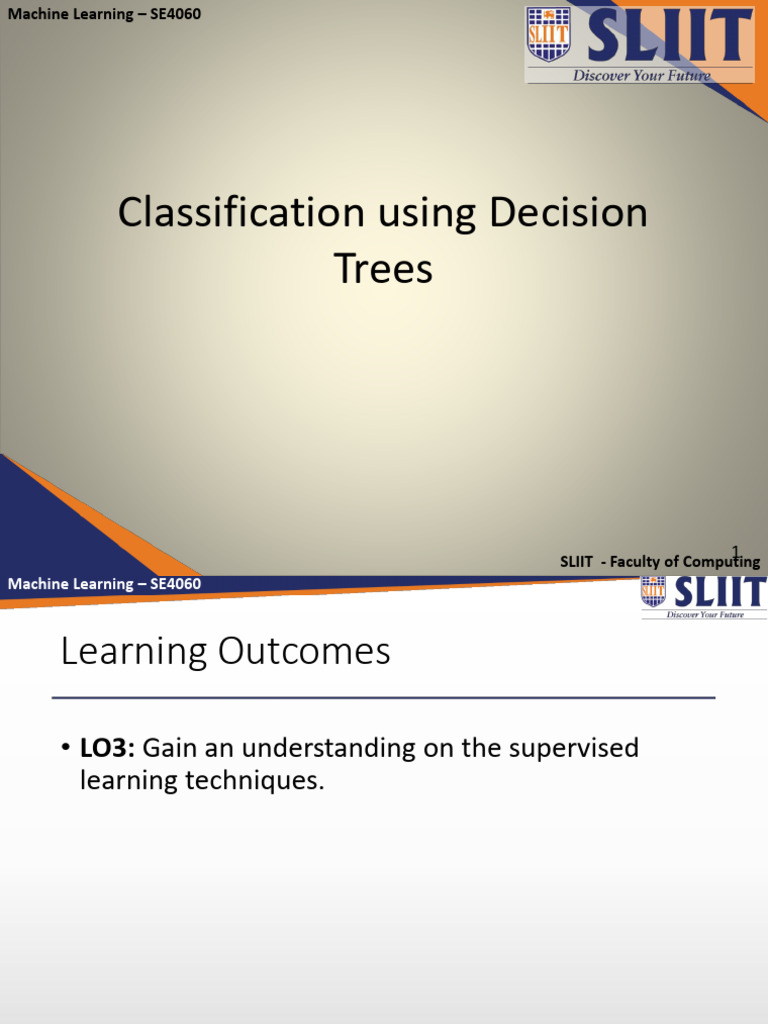 Machine Learning – SE4060

SLIIT
SLIIT
Discover Your Future

Classification using Decision Trees

1

SLIIT - Faculty of Computing

Machine Learning – SE4060

SLIIT
SLIIT
Discover Your Future

Learning Outcomes

• **LO3:** Gain an understanding on the supervised learning techniques.